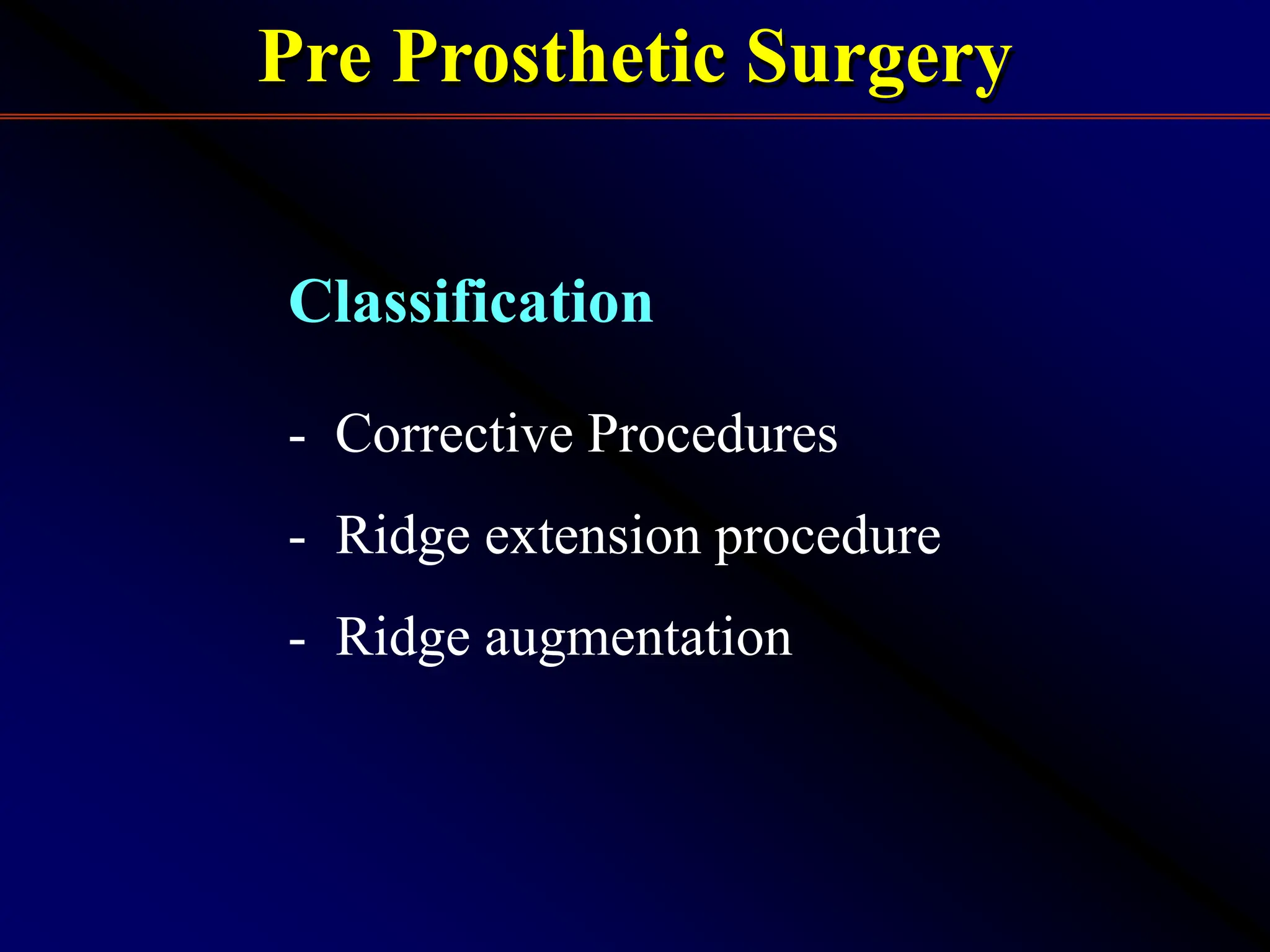 Pre Prosthetic Surgery

Classification

- Corrective Procedures
- Ridge extension procedure
- Ridge augmentation